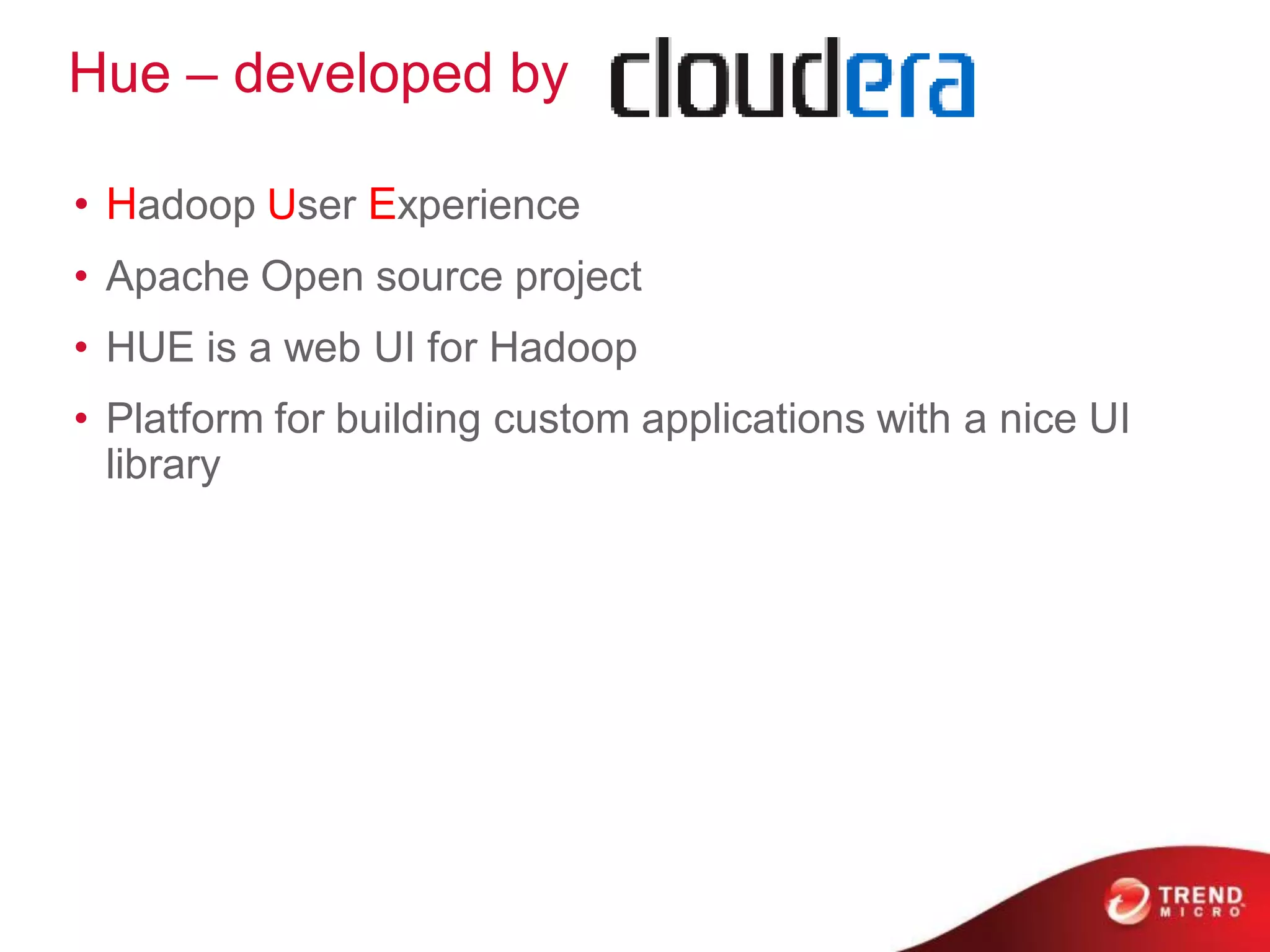 Hue – developed by cloudera

• Hadoop User Experience
• Apache Open source project
• HUE is a web UI for Hadoop
• Platform for building custom applications with a nice UI library

TREND MICRO